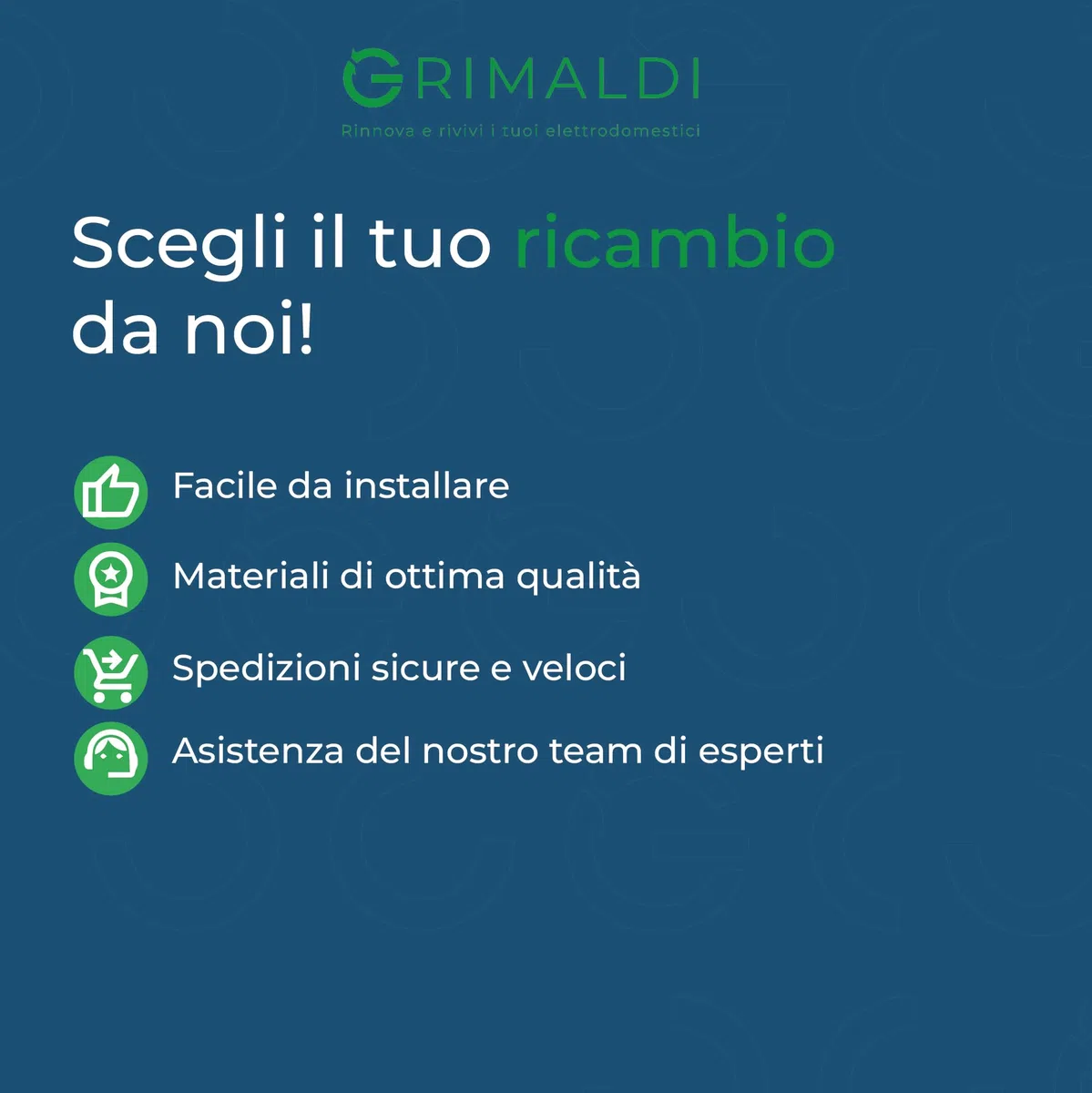 GRIMALDI
Rinnova e rivivi i tuoi elettrodomestici

Scegli il tuo ricambio da noi!

Facile da installare

Materiali di ottima qualità

Spedizioni sicure e veloci

Asistenza del nostro team di esperti